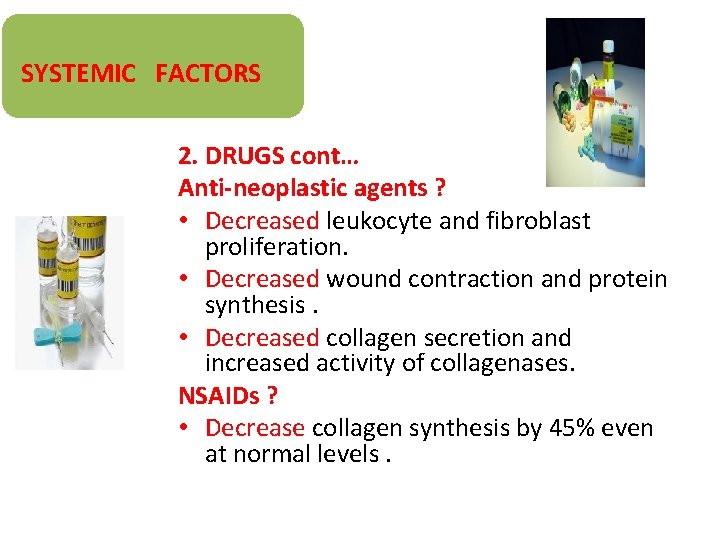 SYSTEMIC FACTORS

2. DRUGS cont…
Anti-neoplastic agents ?

• Decreased leukocyte and fibroblast proliferation.
• Decreased wound contraction and protein synthesis .
• Decreased collagen secretion and increased activity of collagenases.

NSAIDs ?

• Decrease collagen synthesis by 45% even at normal levels .